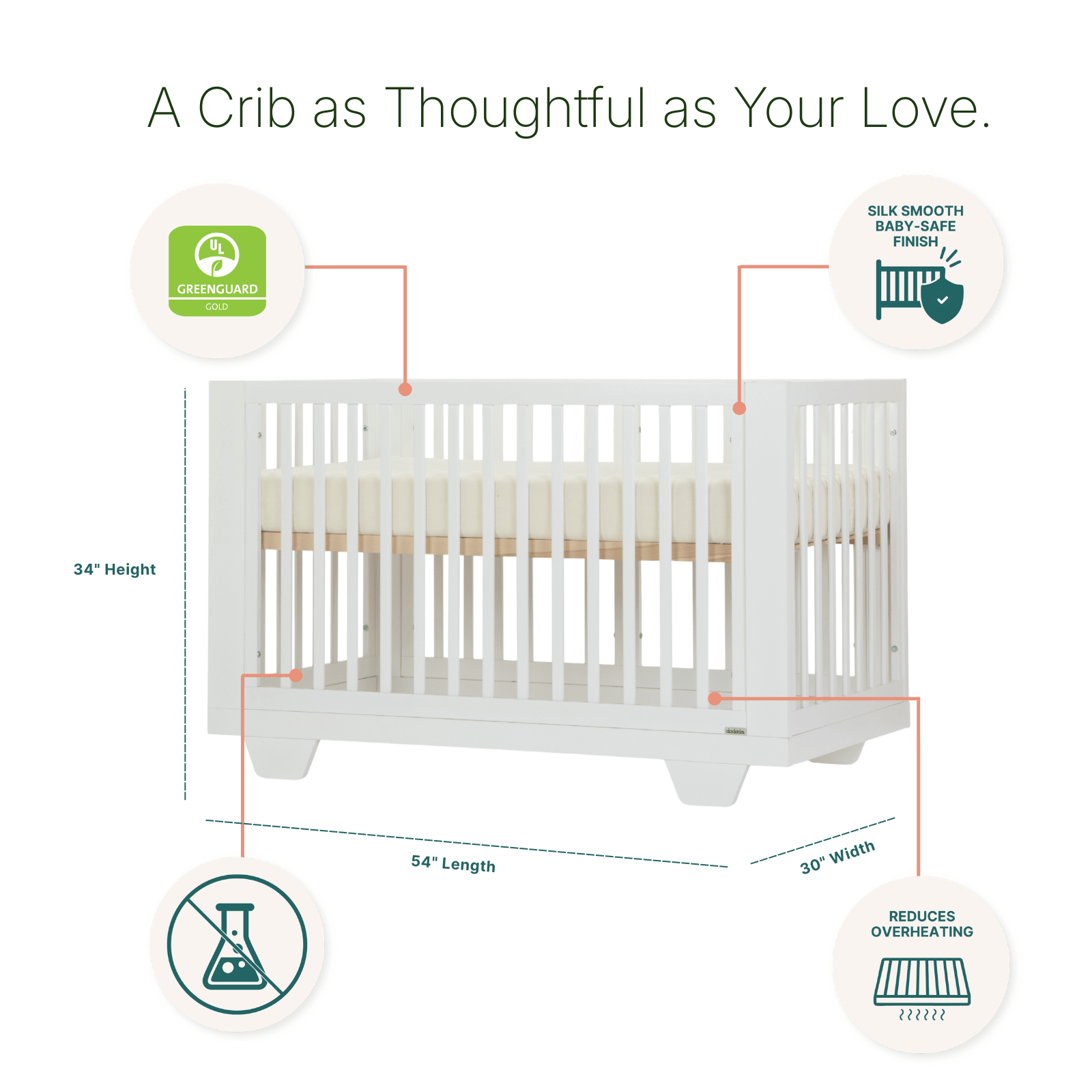 A Crib as Thoughtful as Your Love.

UL
GREENGUARD
GOLD

SILK SMOOTH BABY-SAFE FINISH

34" Height

dadada

54" Length

30" Width

REDUCES OVERHEATING